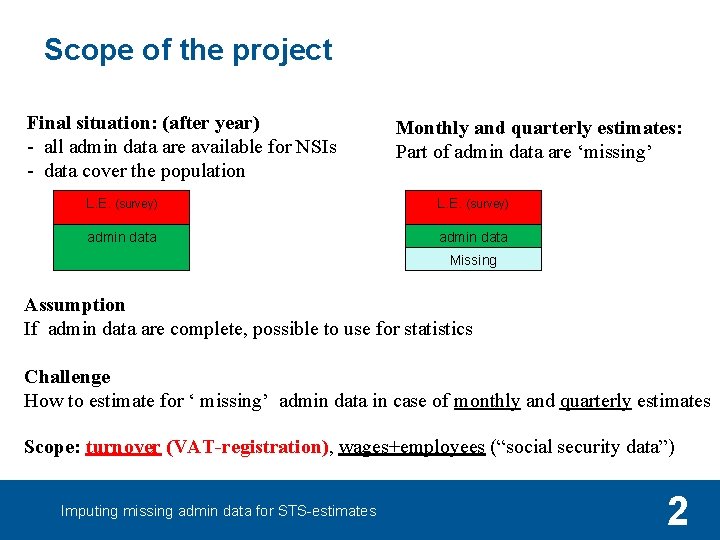 Scope of the project

Final situation: (after year)
- all admin data are available for NSIs
- data cover the population

L.E. (survey)
admin data

Monthly and quarterly estimates:
Part of admin data are ‘missing’

L.E. (survey)
admin data
Missing

Assumption
If admin data are complete, possible to use for statistics

Challenge
How to estimate for ‘ missing’ admin data in case of monthly and quarterly estimates

Scope: turnover (VAT-registration), wages+employees (“social security data”)

Imputing missing admin data for STS-estimates

2